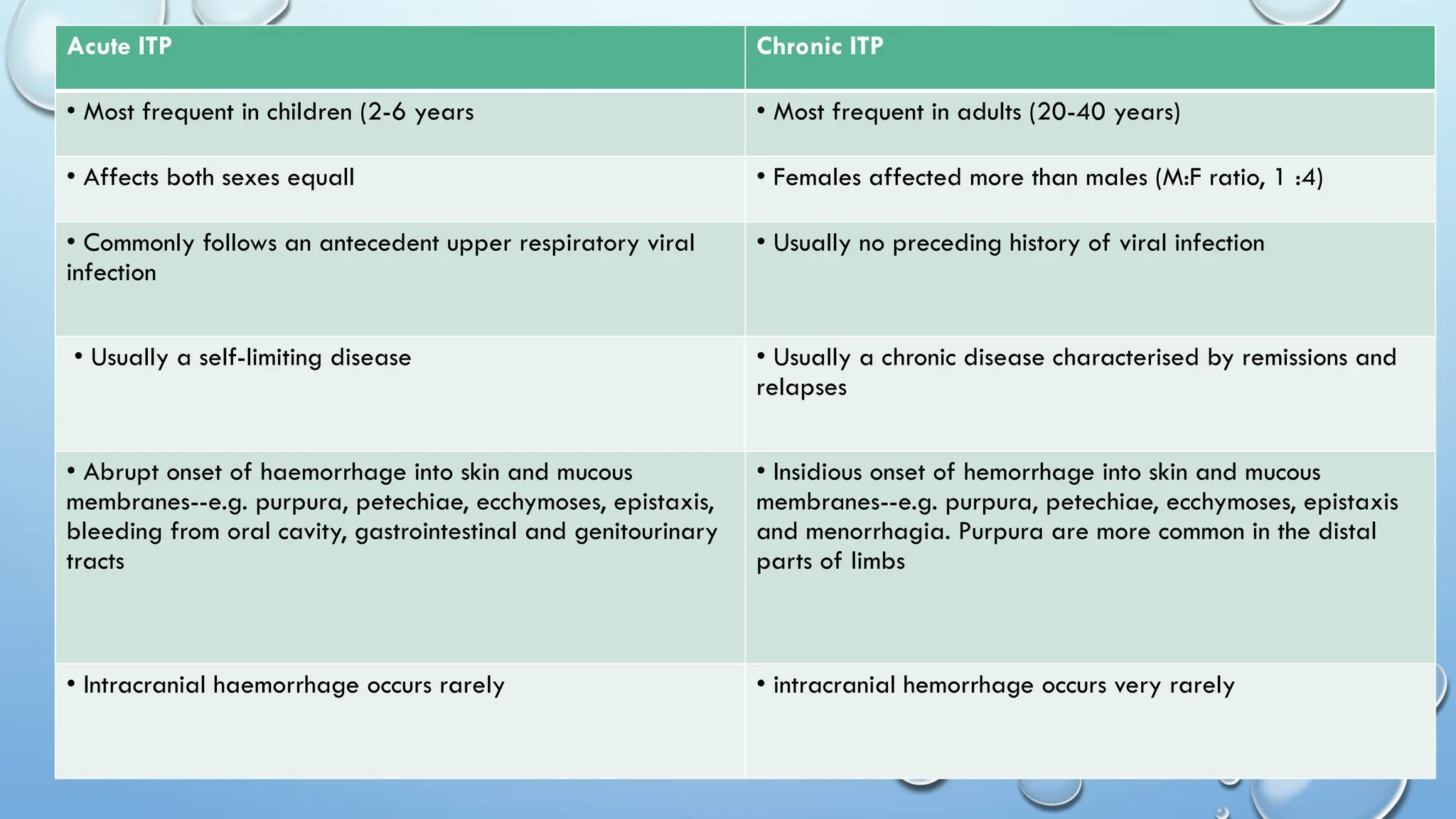 | Acute ITP | Chronic ITP |
|---|---|
| • Most frequent in children (2-6 years | • Most frequent in adults (20-40 years) |
| • Affects both sexes equall | • Females affected more than males (M:F ratio, 1 :4) |
| • Commonly follows an antecedent upper respiratory viral infection | • Usually no preceding history of viral infection |
| • Usually a self-limiting disease | • Usually a chronic disease characterised by remissions and relapses |
| • Abrupt onset of haemorrhage into skin and mucous membranes--e.g. purpura, petechiae, ecchymoses, epistaxis, bleeding from oral cavity, gastrointestinal and genitourinary tracts | • Insidious onset of hemorrhage into skin and mucous membranes--e.g. purpura, petechiae, ecchymoses, epistaxis and menorrhagia. Purpura are more common in the distal parts of limbs |
| • Intracranial haemorrhage occurs rarely | • intracranial hemorrhage occurs very rarely |